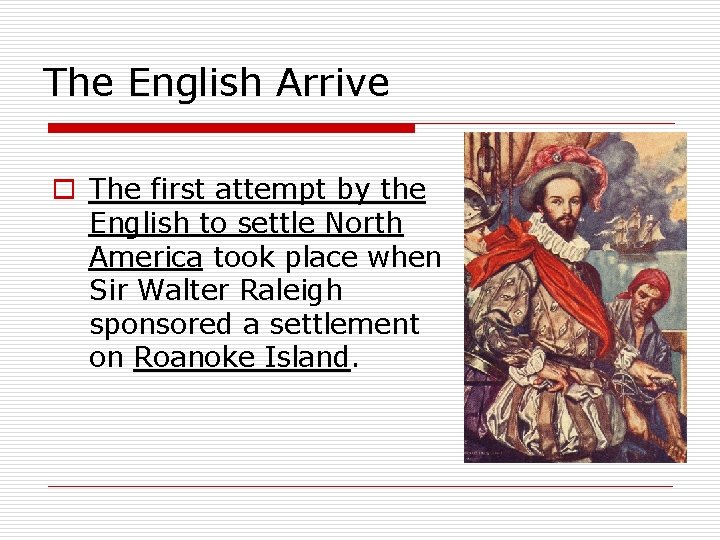 The English Arrive

The first attempt by the English to settle North America took place when Sir Walter Raleigh sponsored a settlement on Roanoke Island.